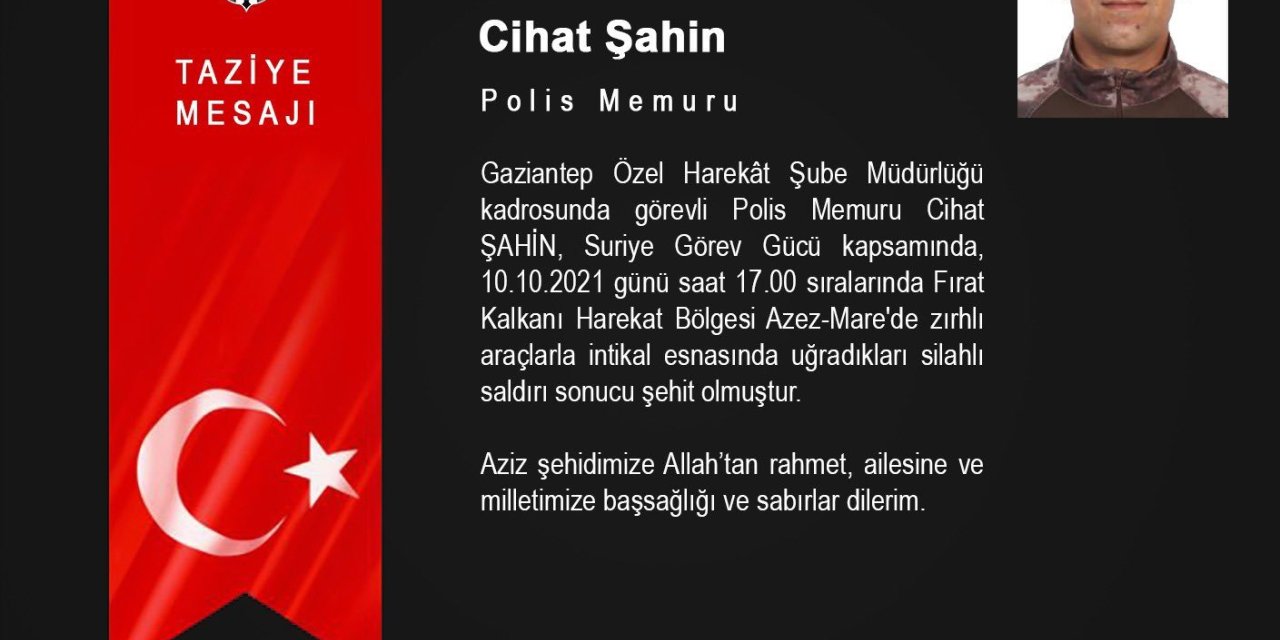 TAZİYE MESAJI

Cihat Şahin

Polis Memuru

Gaziantep Özel Harekât Şube Müdürlüğü kadrosunda görevli Polis Memuru Cihat ŞAHİN, Suriye Görev Gücü kapsamında, 10.10.2021 günü saat 17.00 sıralarında Fırat Kalkanı Harekat Bölgesi Azez-Mare'de zırhlı araçlarla intikal esnasında uğradıkları silahlı saldırı sonucu şehit olmuştur.

Aziz şehidimize Allah'tan rahmet, ailesine ve milletimize başsağlığı ve sabırlar dilerim.